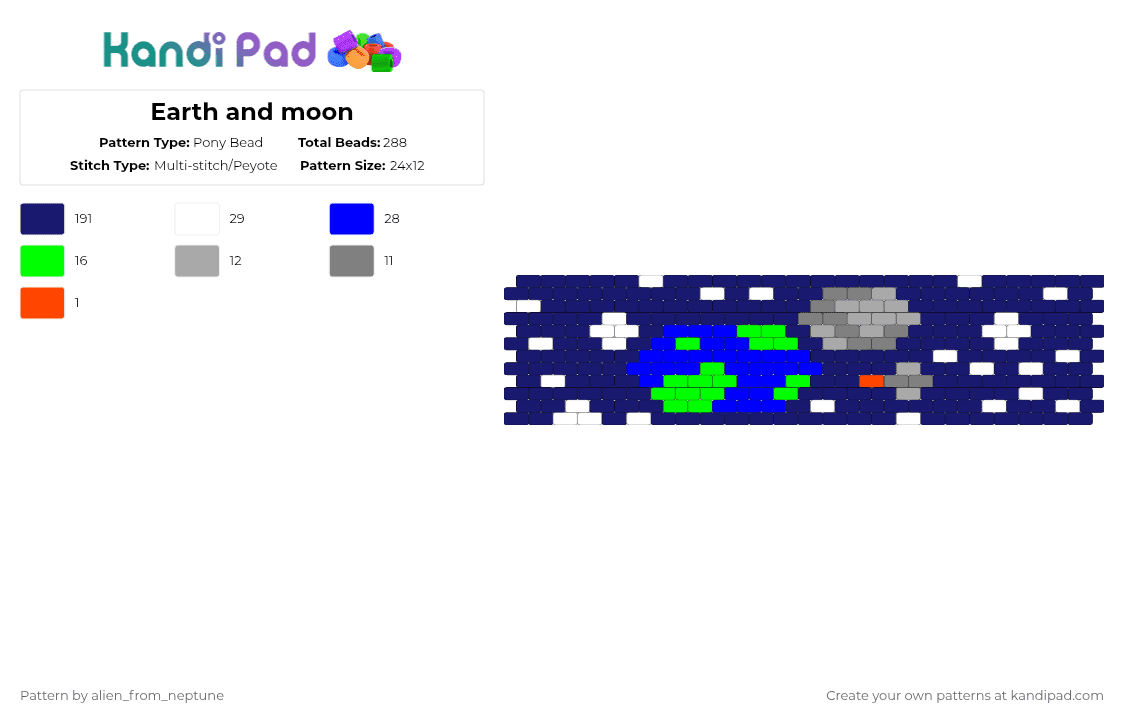 Kandi Pad

Earth and moon

Pattern Type: Pony Bead
Total Beads: 288
Stitch Type: Multi-stitch/Peyote
Pattern Size: 24x12

191
29
28
16
12
11
1

Pattern by alien_from_neptune

Create your own patterns at kandipad.com